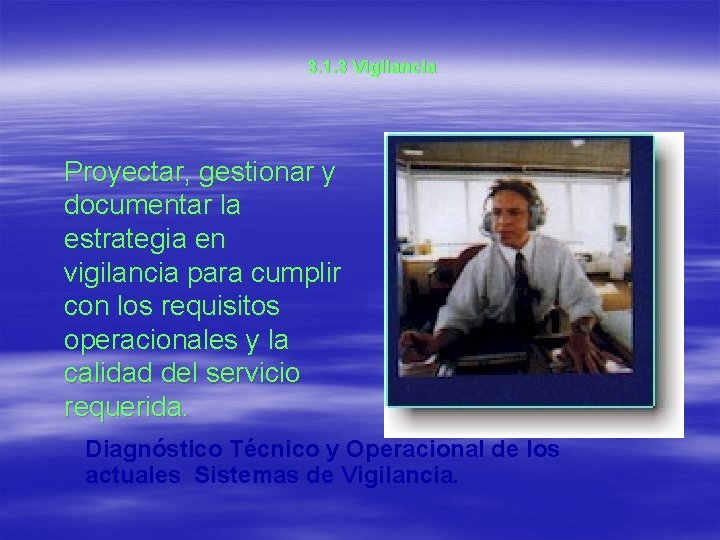 3.1.3 Vigilancia

Proyectar, gestionar y documentar la estrategia en vigilancia para cumplir con los requisitos operacionales y la calidad del servicio requerida.

Diagnóstico Técnico y Operacional de los actuales Sistemas de Vigilancia.